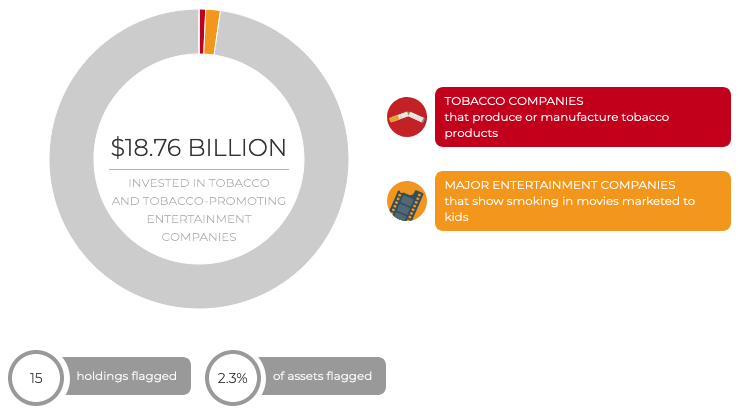 $18.76 BILLION

INVESTED IN TOBACCO AND TOBACCO-PROMOTING ENTERTAINMENT COMPANIES

TOBACCO COMPANIES
that produce or manufacture tobacco products

MAJOR ENTERTAINMENT COMPANIES
that show smoking in movies marketed to kids

15 holdings flagged

2.3% of assets flagged